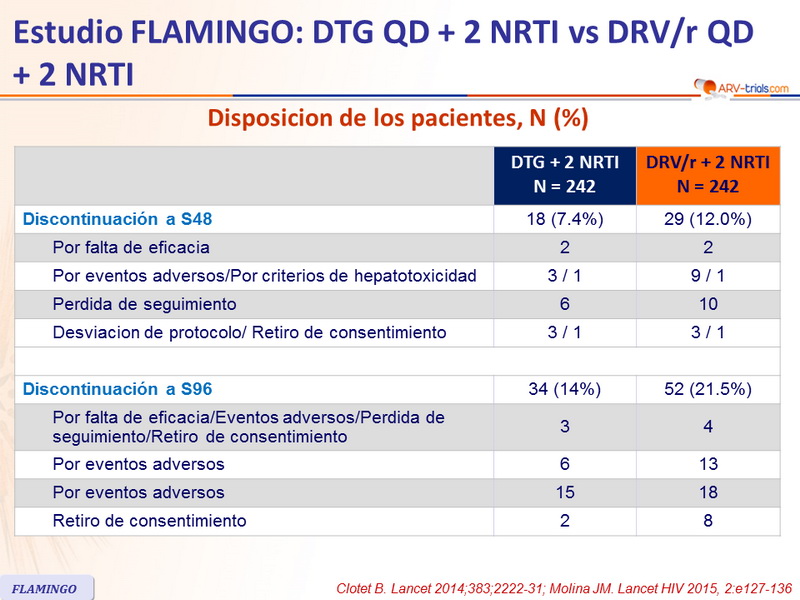 Estudio FLAMINGO: DTG QD + 2 NRTI vs DRV/r QD + 2 NRTI

ARV-trials.com

Disposicion de los pacientes, N (%)

| | DTG + 2 NRTI N = 242 | DRV/r + 2 NRTI N = 242 |
|---|---|---|
| Discontinuación a S48 | 18 (7.4%) | 29 (12.0%) |
| Por falta de eficacia | 2 | 2 |
| Por eventos adversos/Por criterios de hepatotoxicidad | 3 / 1 | 9 / 1 |
| Perdida de seguimiento | 6 | 10 |
| Desviacion de protocolo/ Retiro de consentimiento | 3 / 1 | 3 / 1 |
| | | |
| Discontinuación a S96 | 34 (14%) | 52 (21.5%) |
| Por falta de eficacia/Eventos adversos/Perdida de seguimiento/Retiro de consentimiento | 3 | 4 |
| Por eventos adversos | 6 | 13 |
| Por eventos adversos | 15 | 18 |
| Retiro de consentimiento | 2 | 8 |

FLAMINGO

Clotet B. Lancet 2014;383;2222-31; Molina JM. Lancet HIV 2015, 2:e127-136